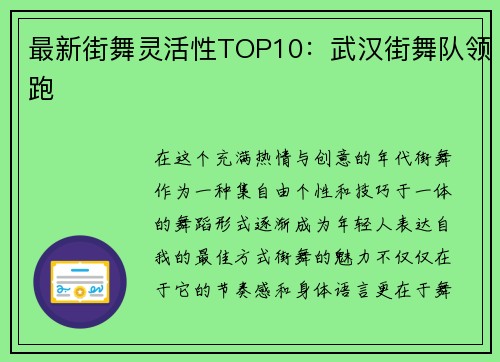 最新街舞灵活性TOP10：武汉街舞队领跑

在这个充满热情与创意的年代街舞作为一种集自由个性和技巧于一体的舞蹈形式逐渐成为年轻人表达自我的最佳方式街舞的魅力不仅仅在于它的节奏感和身体语言更在于舞